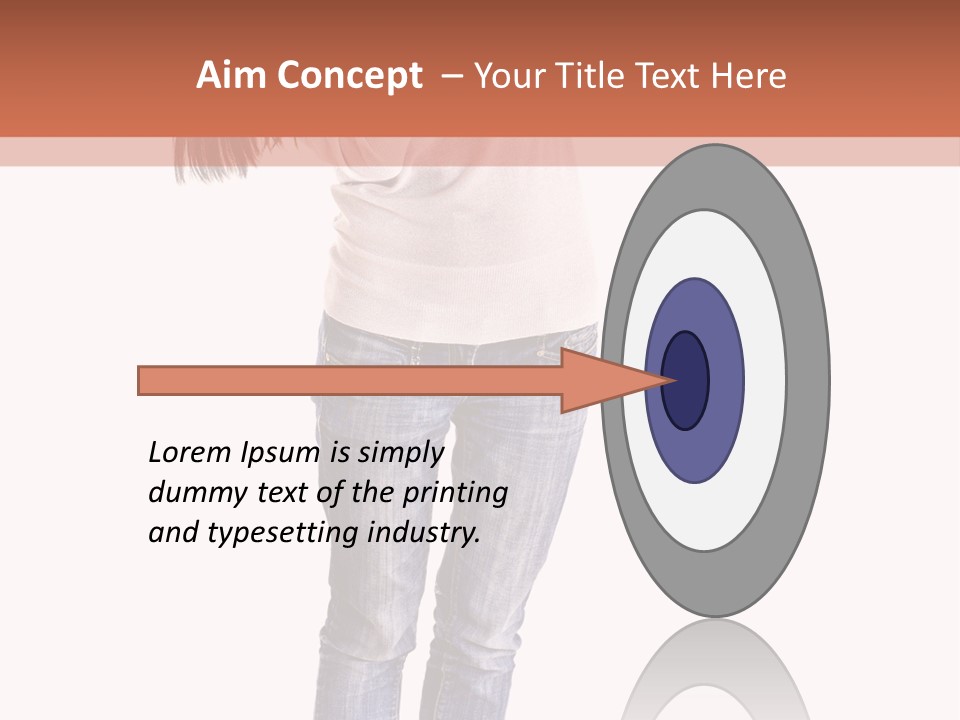 Aim Concept – Your Title Text Here

Lorem Ipsum is simply dummy text of the printing and typesetting industry.